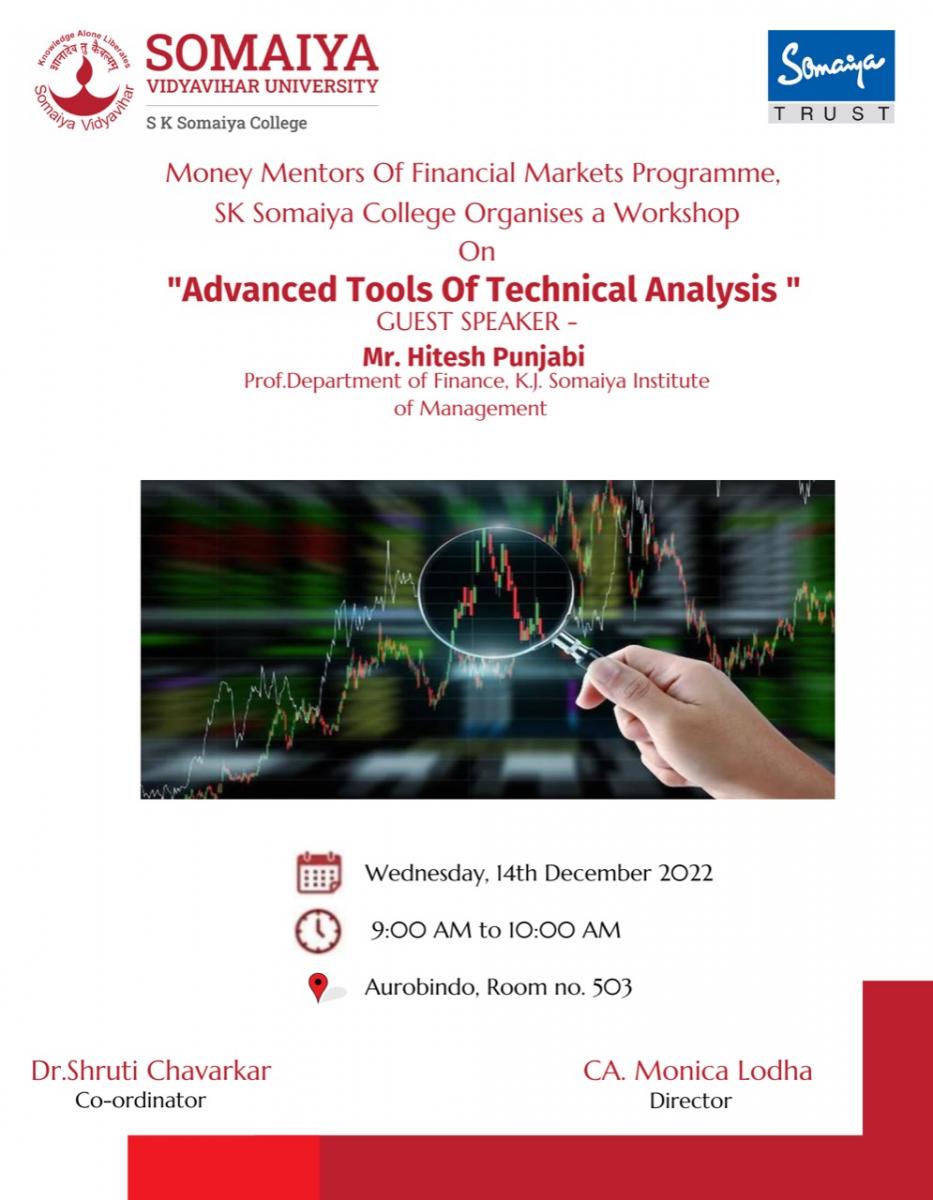 Knowledge Alone Liberates
ज्ञानादेव तु कैवल्यम्
Somaiya Vidyavihar

SOMAIYA
VIDYAVIHAR UNIVERSITY
S K Somaiya College

Somaiya
TRUST

Money Mentors Of Financial Markets Programme, SK Somaiya College Organises a Workshop
On
"Advanced Tools Of Technical Analysis "
GUEST SPEAKER -
Mr. Hitesh Punjabi
Prof.Department of Finance, K.J. Somaiya Institute of Management

Wednesday, 14th December 2022

9:00 AM to 10:00 AM

Aurobindo, Room no. 503

Dr.Shruti Chavarkar
Co-ordinator

CA. Monica Lodha
Director